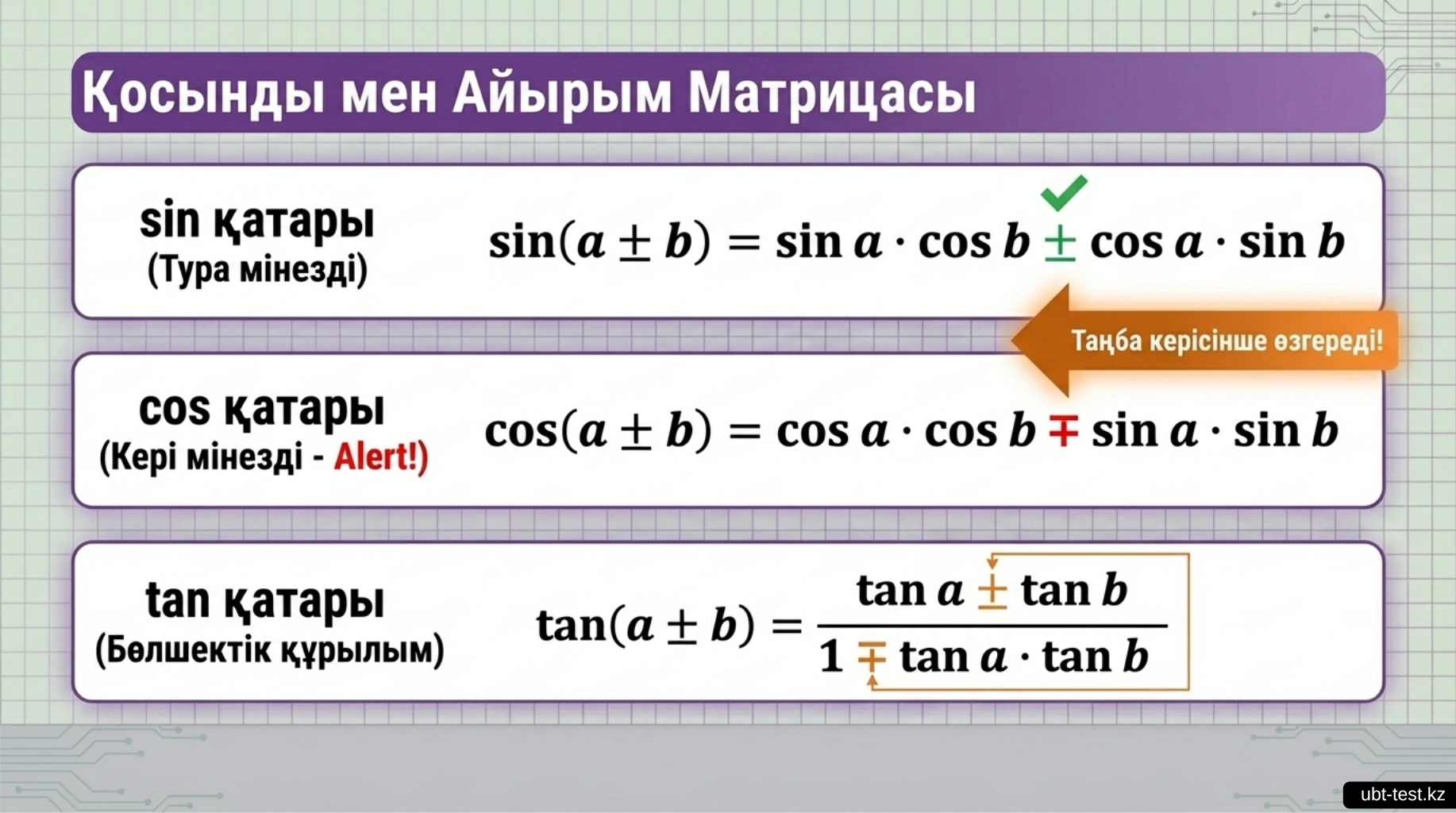 Қосынды мен Айырым Матрицасы

sin қатары
(Тура мінезді)

$\sin(a \pm b) = \sin a \cdot \cos b \pm \cos a \cdot \sin b$

Таңба керісінше өзгереді!

cos қатары
(Кері мінезді - Alert!)

$\cos(a \pm b) = \cos a \cdot \cos b \mp \sin a \cdot \sin b$

tan қатары
(Бөлшектік құрылым)

$\tan(a \pm b) = \frac{\tan a \pm \tan b}{1 \mp \tan a \cdot \tan b}$

ubt-test.kz